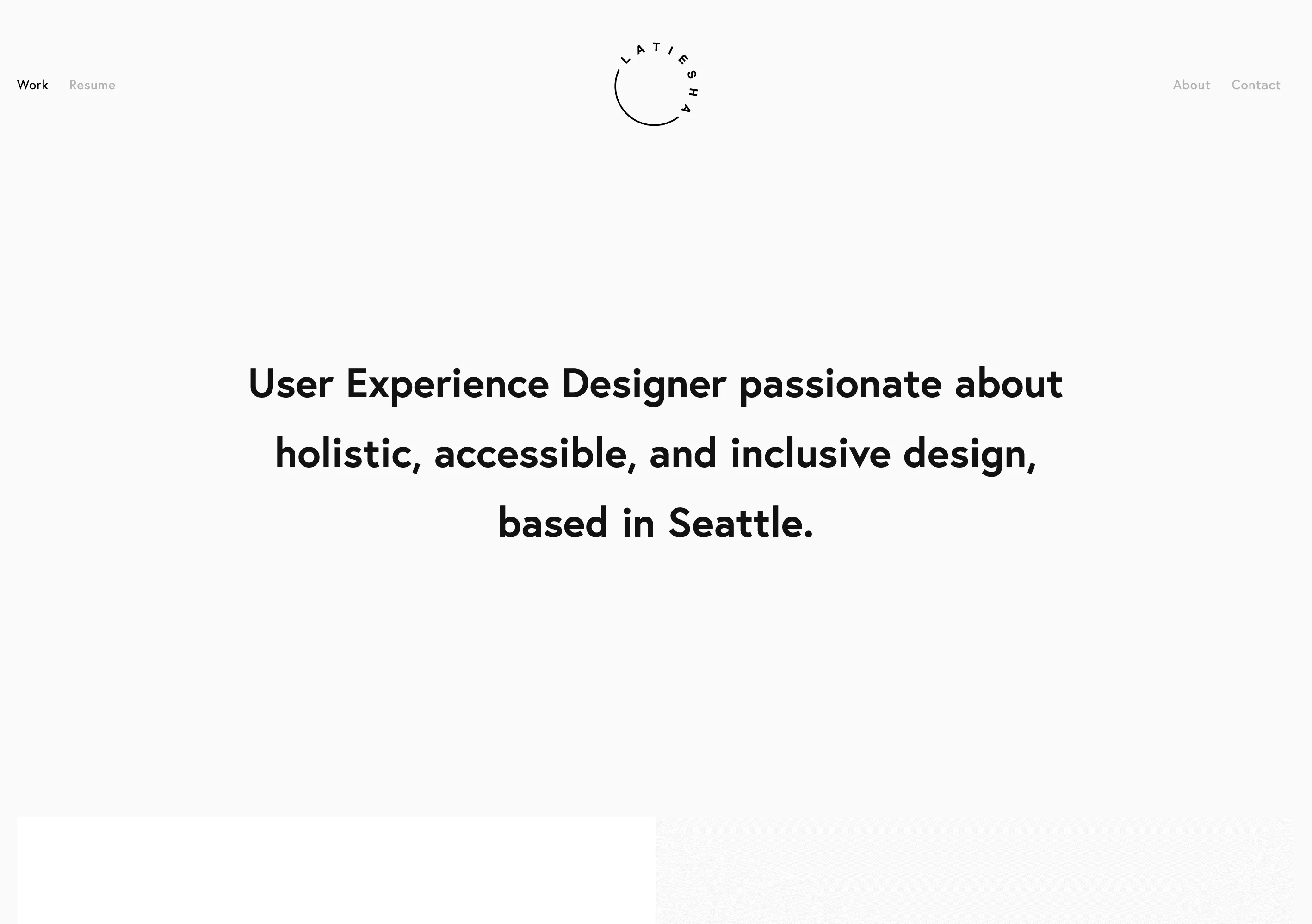 Work Resume

LATIESHA

About Contact

User Experience Designer passionate about holistic, accessible, and inclusive design, based in Seattle.